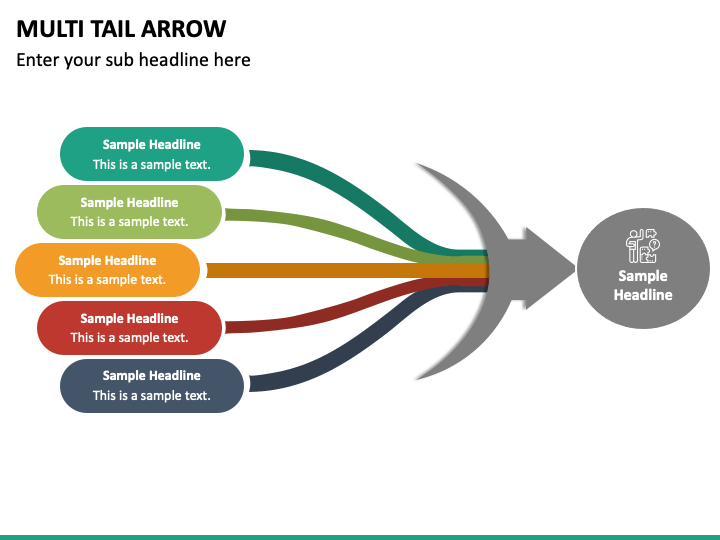 MULTI TAIL ARROW
Enter your sub headline here

Sample Headline
This is a sample text.

Sample Headline
This is a sample text.

Sample Headline
This is a sample text.

Sample Headline
This is a sample text.

Sample Headline
This is a sample text.

Sample Headline